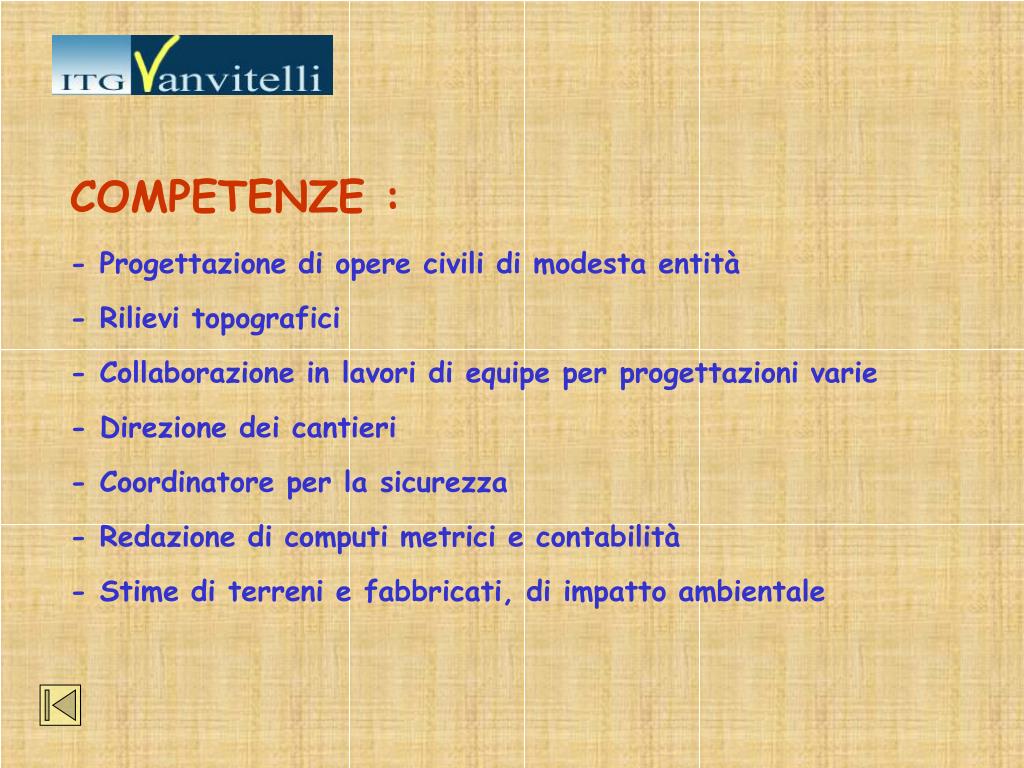 ITG Vanvitelli

COMPETENZE :

- Progettazione di opere civili di modesta entità

- Rilievi topografici

- Collaborazione in lavori di equipe per progettazioni varie

- Direzione dei cantieri

- Coordinatore per la sicurezza

- Redazione di computi metrici e contabilità

- Stime di terreni e fabbricati, di impatto ambientale